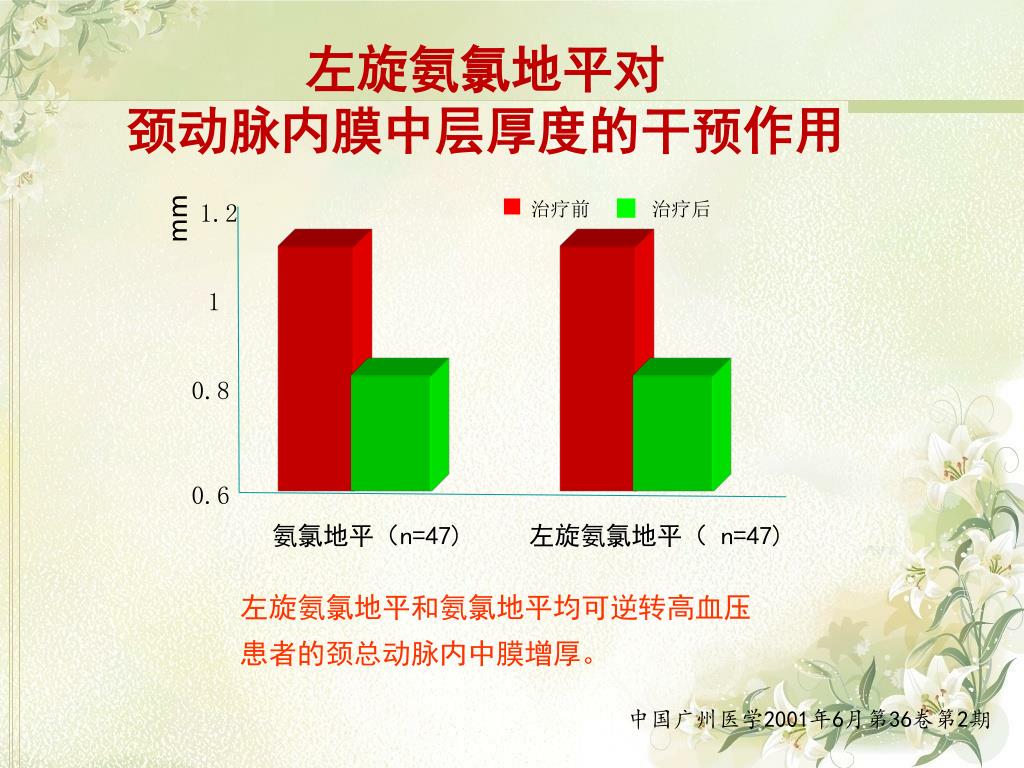 左旋氨氯地平对
颈动脉内膜中层厚度的干预作用

mm

1.2

1

0.8

0.6

治疗前 治疗后

氨氯地平（n=47） 左旋氨氯地平（ n=47）

左旋氨氯地平和氨氯地平均可逆转高血压患者的颈总动脉内中膜增厚。

中国广州医学2001年6月第36卷第2期